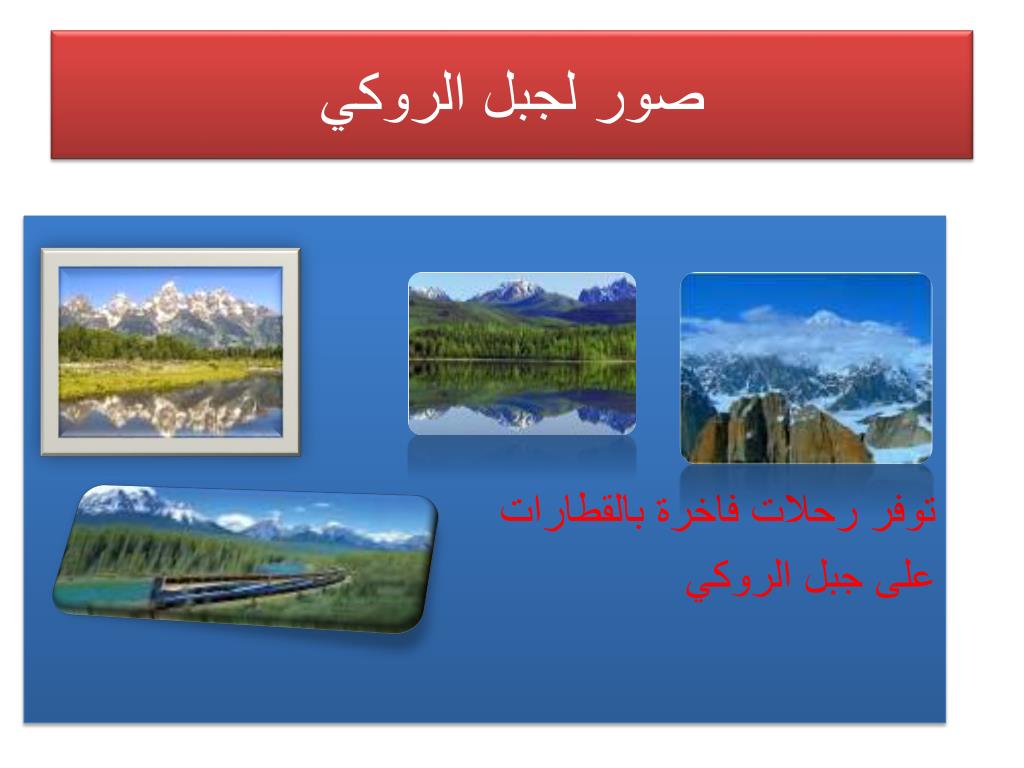 صور لجبل الروكي

توفر رحلات فاخرة بالقطارات على جبل الروكي